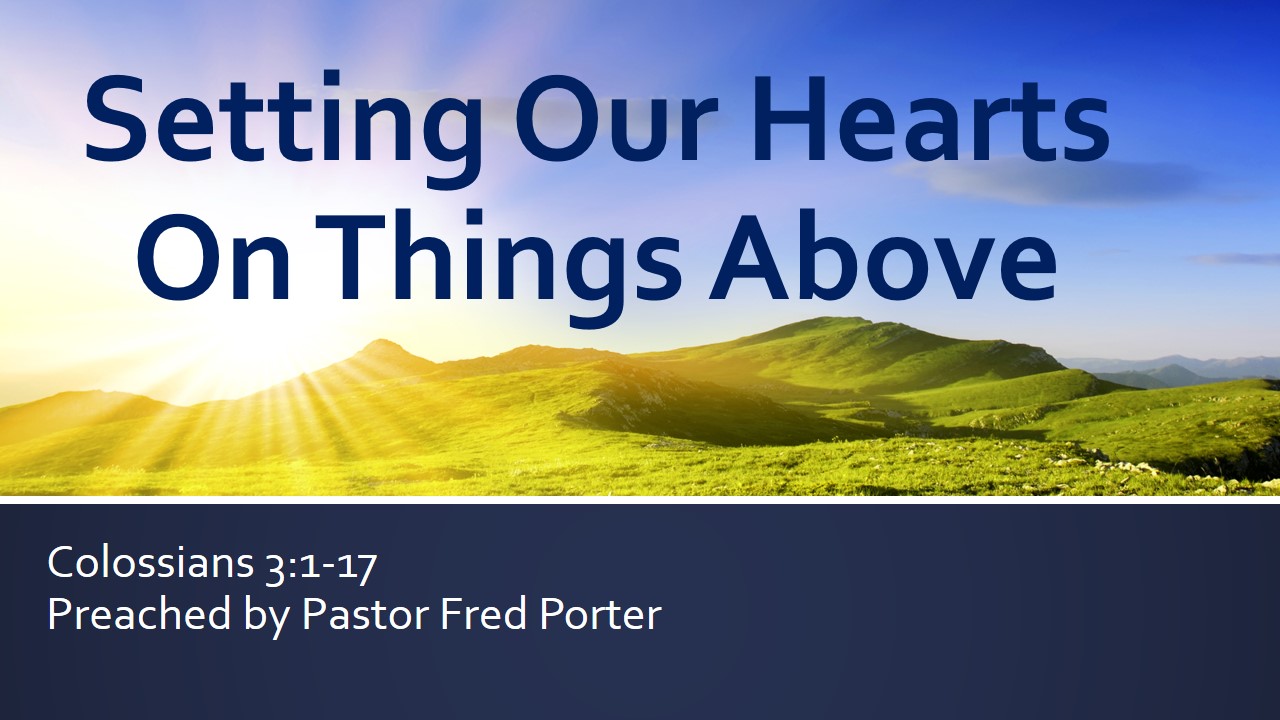 Setting Our Hearts On Things Above

Colossians 3:1-17
Preached by Pastor Fred Porter